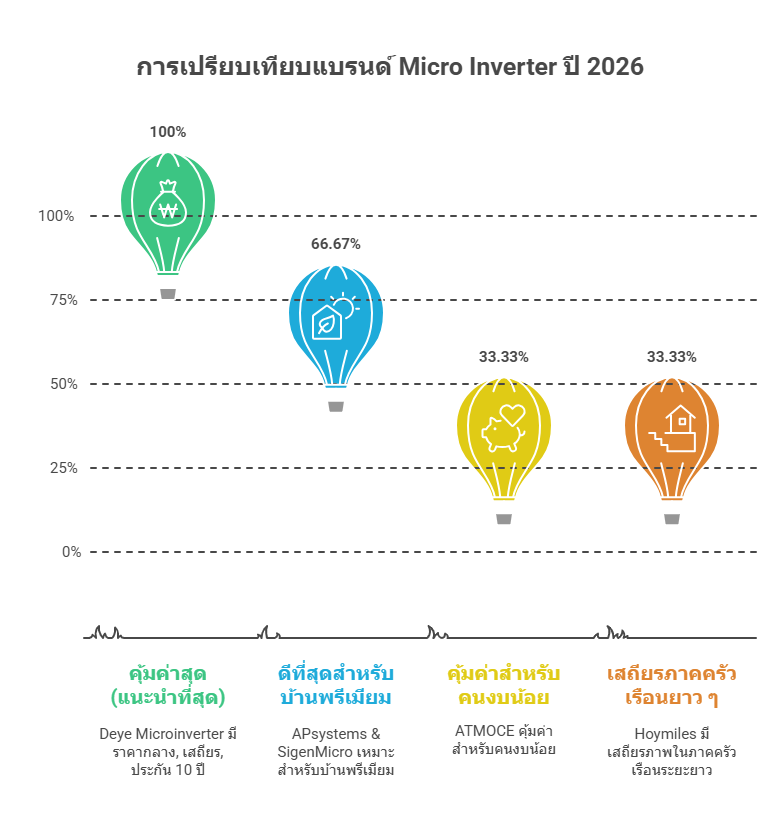 การเปรียบเทียบแบรนด์ Micro Inverter ปี 2026

100%
66.67%
33.33%
33.33%

100%
75%
50%
25%
0%

คุ้มค่าสุด (แนะนำที่สุด)

Deye Microinverter มีราคากลาง, เสถียร, ประกัน 10 ปี

ดีที่สุดสำหรับบ้านพรีเมียม

APsystems & SigenMicro เหมาะสำหรับบ้านพรีเมียม

คุ้มค่าสำหรับคนงบน้อย

ATMOCE คุ้มค่าสำหรับคนงบน้อย

เสถียรภาคครัวเรือนยาว ๆ

Hoymiles มีเสถียรภาพในภาคครัวเรือนระยะยาว